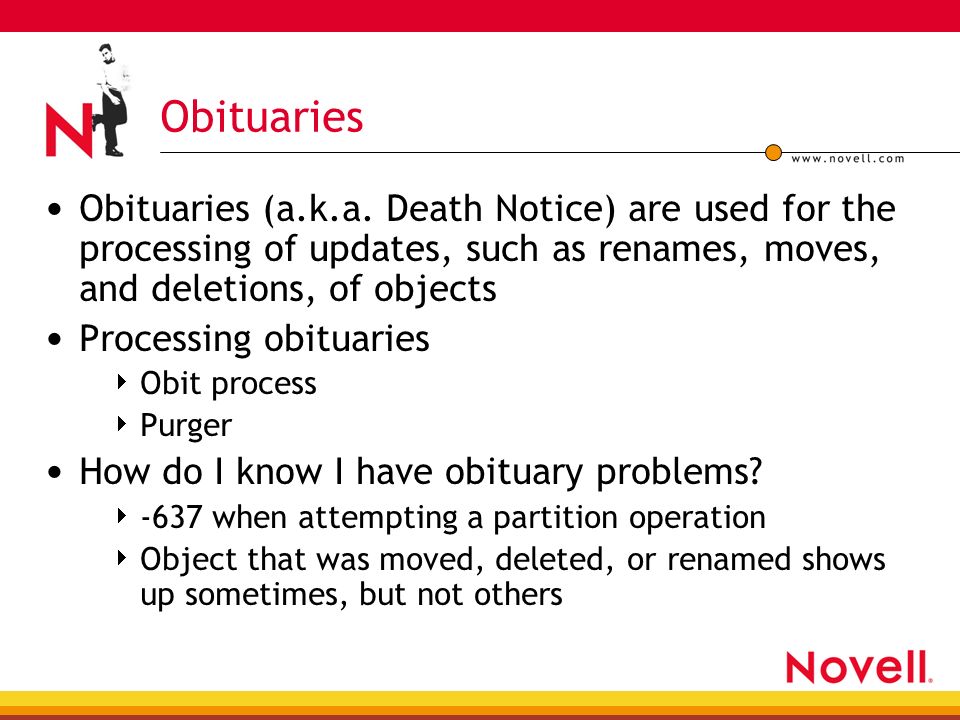 N

Obituaries

www.novell.com

• Obituaries (a.k.a. Death Notice) are used for the processing of updates, such as renames, moves, and deletions, of objects

• Processing obituaries
  ‣ Obit process
  ‣ Purger

• How do I know I have obituary problems?
  ‣ -637 when attempting a partition operation
  ‣ Object that was moved, deleted, or renamed shows up sometimes, but not others

Novell.